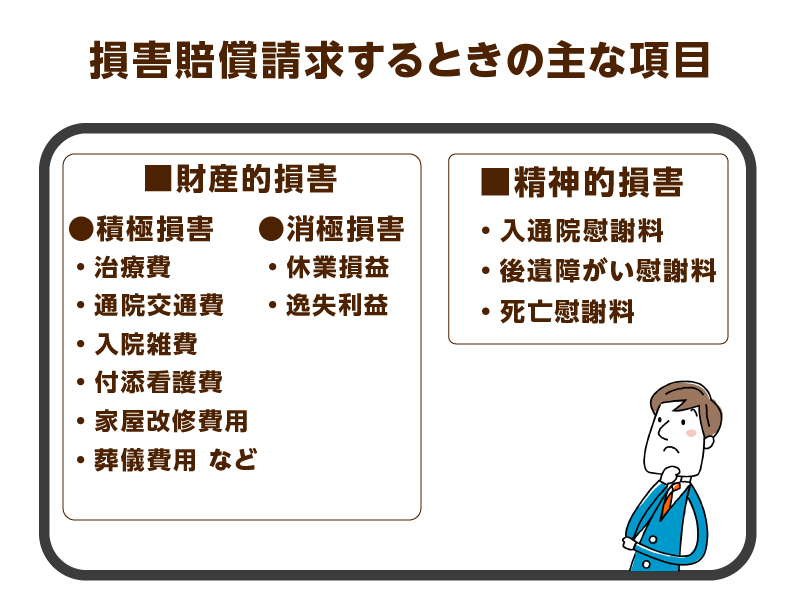 損害賠償請求するときの主な項目

■財産的損害

●積極損害
・治療費
・通院交通費
・入院雑費
・付添看護費
・家屋改修費用
・葬儀費用 など

●消極損害
・休業損益
・逸失利益

■精神的損害
・入通院慰謝料
・後遺障がい慰謝料
・死亡慰謝料